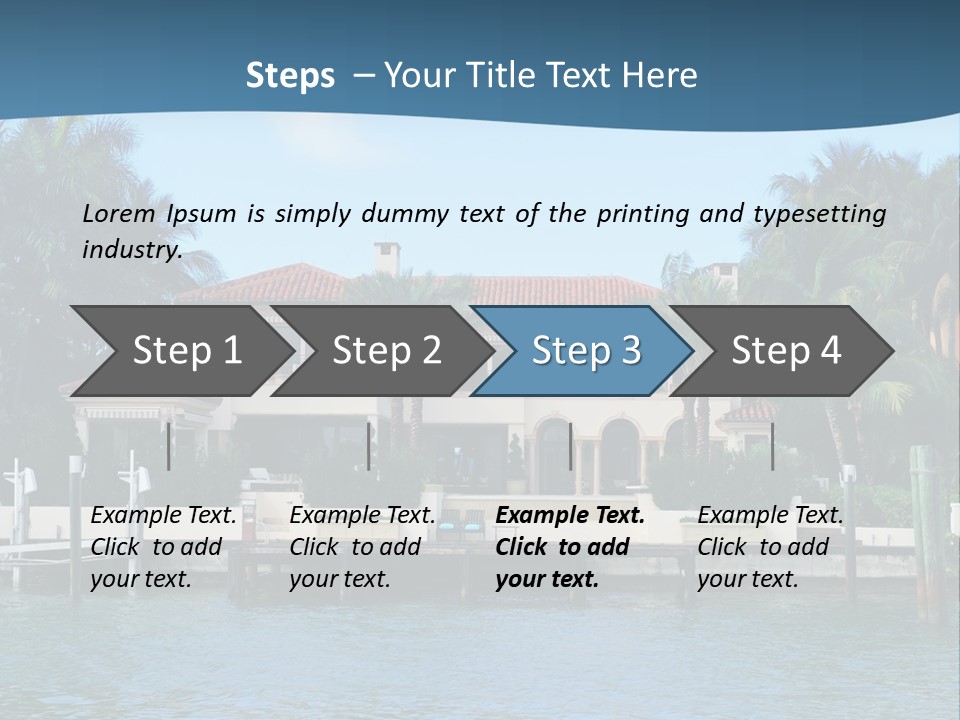 Steps – Your Title Text Here

Lorem Ipsum is simply dummy text of the printing and typesetting industry.

Step 1

Step 2

Step 3

Step 4

Example Text. Click to add your text.

Example Text. Click to add your text.

Example Text. Click to add your text.

Example Text. Click to add your text.